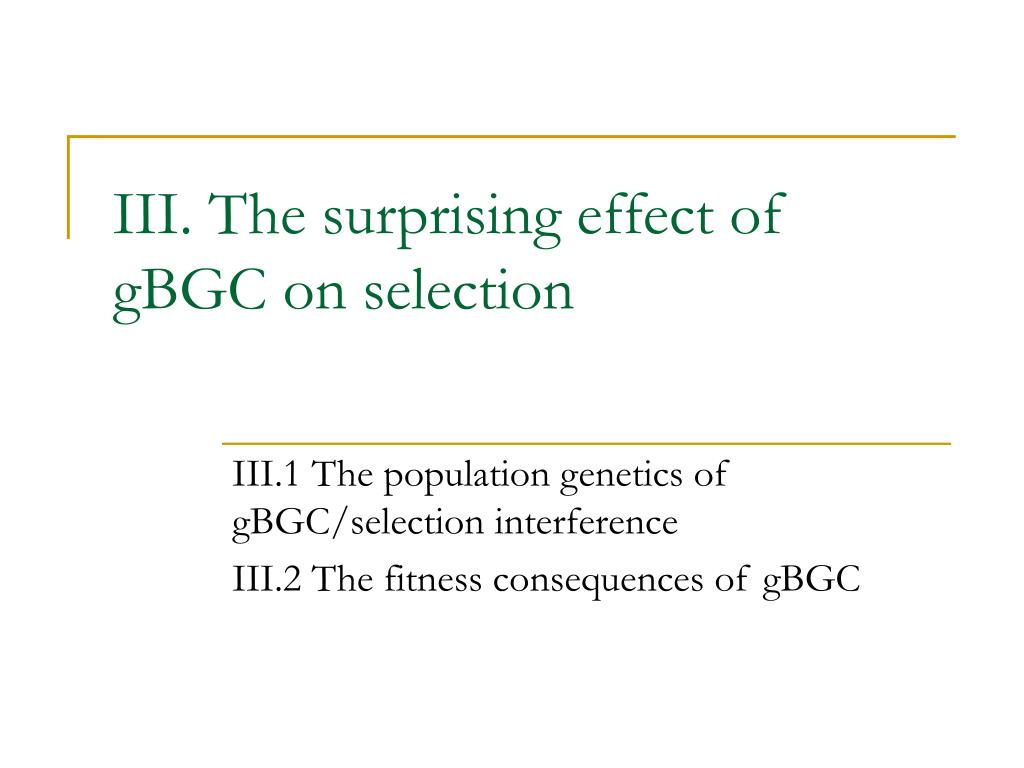 III. The surprising effect of gBGC on selection

III.1 The population genetics of gBGC/selection interference

III.2 The fitness consequences of gBGC